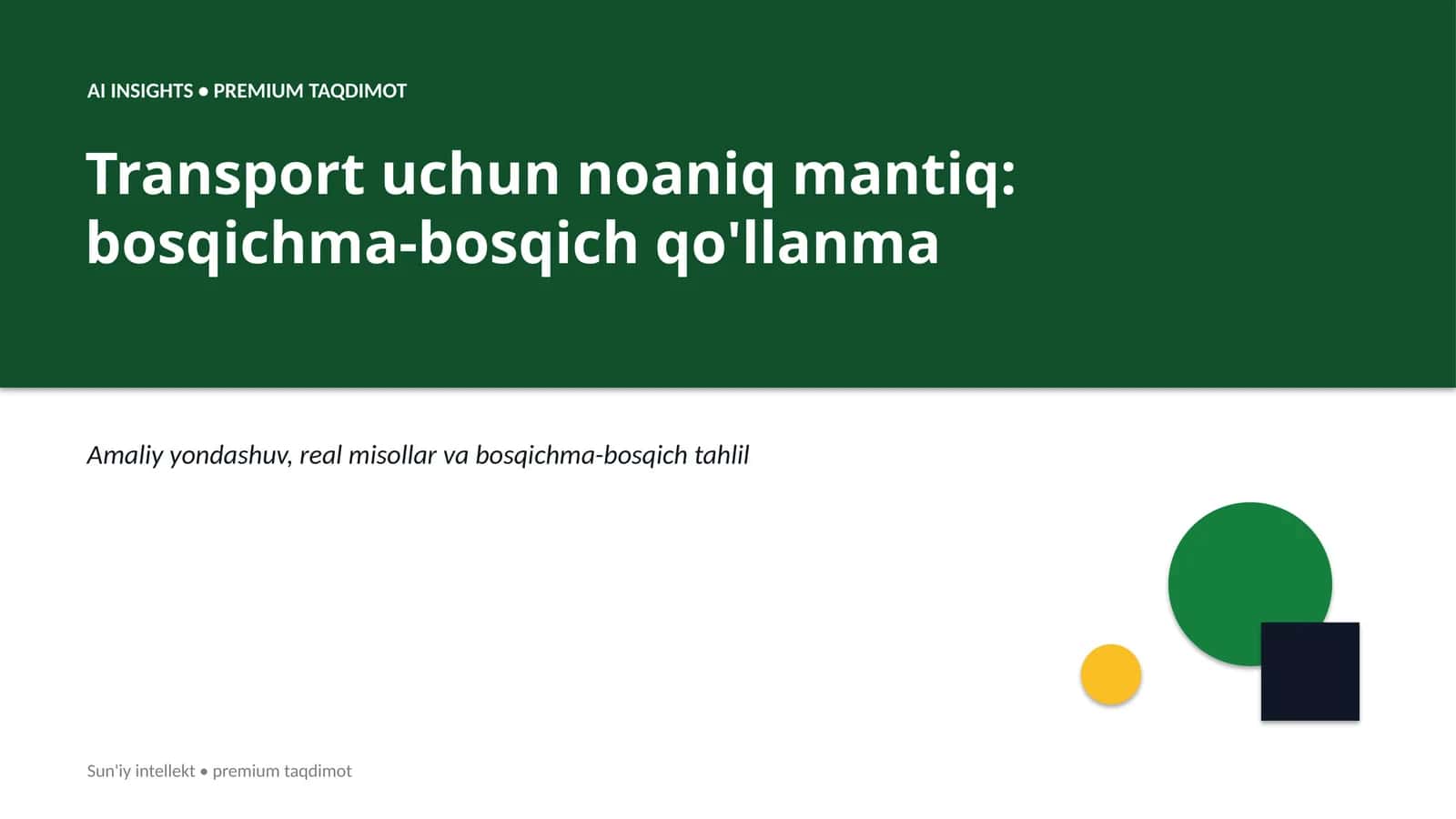 AI INSIGHTS • PREMIUM TAQDIMOT

Transport uchun noaniq mantiq: bosqichma-bosqich qo'llanma

Amaliy yondashuv, real misollar va bosqichma-bosqich tahlil

Sun'iy intellekt • premium taqdimot